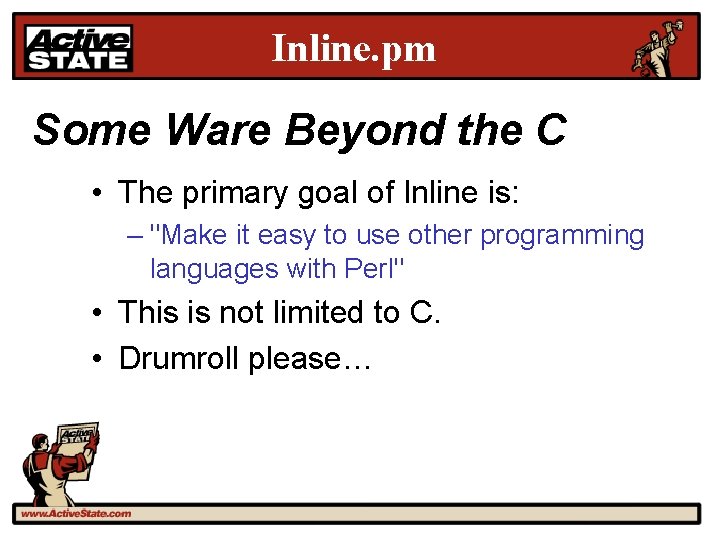 Active STATE

Inline.pm

Some Ware Beyond the C

• The primary goal of Inline is:
– "Make it easy to use other programming languages with Perl"

• This is not limited to C.

• Drumroll please…

Active STATE

www.ActiveState.com